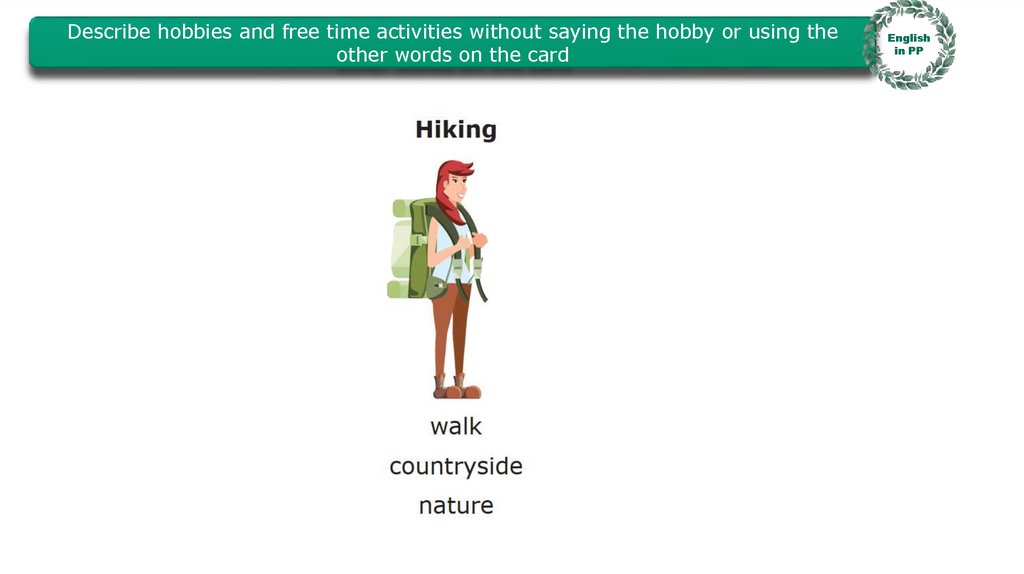 Describe hobbies and free time activities without saying the hobby or using the other words on the card

English in PP

Hiking

walk
countryside
nature